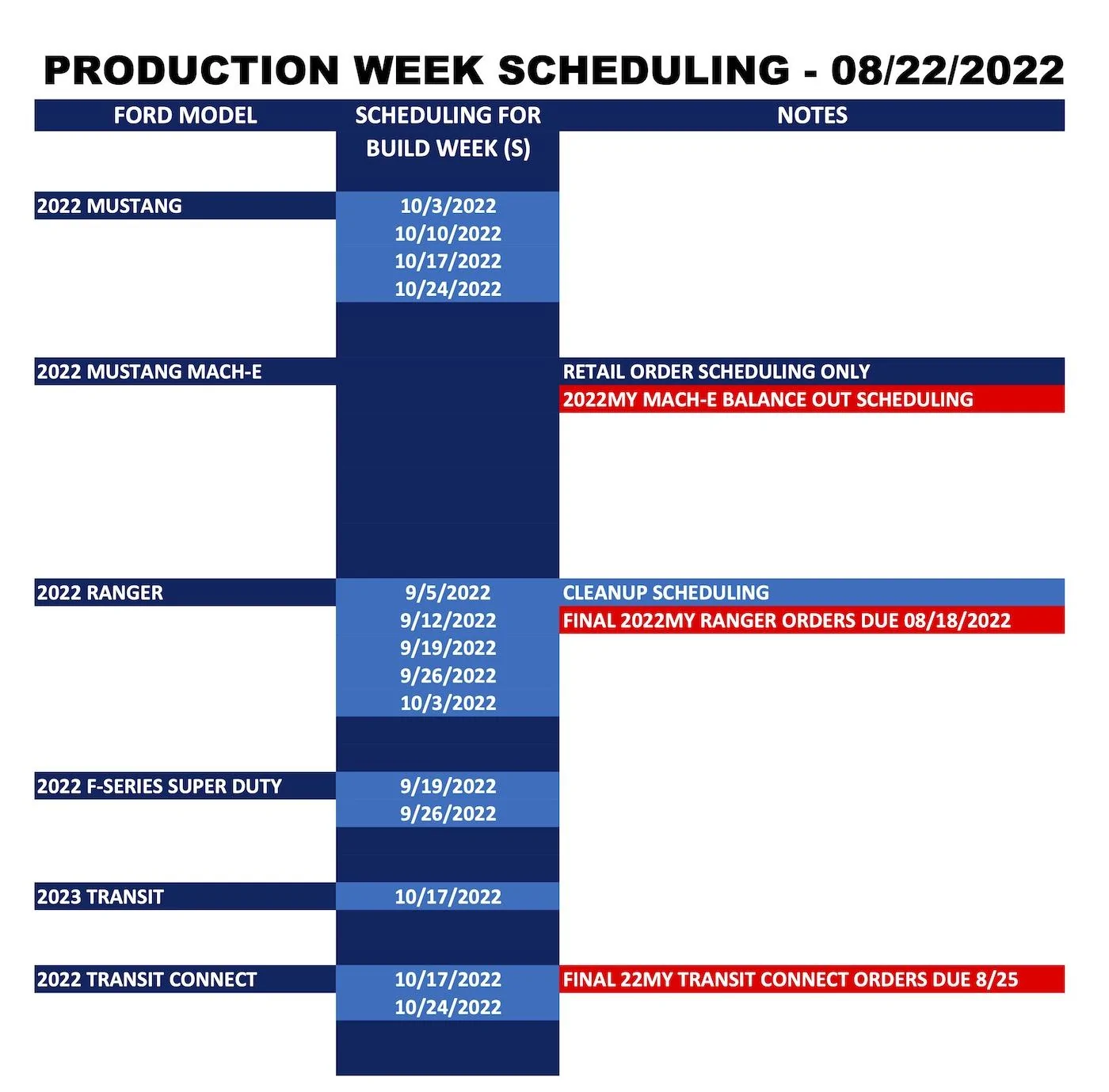 PRODUCTION WEEK SCHEDULING - 08/22/2022

| FORD MODEL | SCHEDULING FOR BUILD WEEK (S) | NOTES |
|---|---|---|
| 2022 MUSTANG | 10/3/2022 | |
| | 10/10/2022 | |
| | 10/17/2022 | |
| | 10/24/2022 | |
| 2022 MUSTANG MACH-E | | RETAIL ORDER SCHEDULING ONLY |
| | | 2022MY MACH-E BALANCE OUT SCHEDULING |
| 2022 RANGER | 9/5/2022 | CLEANUP SCHEDULING |
| | 9/12/2022 | FINAL 2022MY RANGER ORDERS DUE 08/18/2022 |
| | 9/19/2022 | |
| | 9/26/2022 | |
| | 10/3/2022 | |
| 2022 F-SERIES SUPER DUTY | 9/19/2022 | |
| | 9/26/2022 | |
| 2023 TRANSIT | 10/17/2022 | |
| 2022 TRANSIT CONNECT | 10/17/2022 | FINAL 22MY TRANSIT CONNECT ORDERS DUE 8/25 |
| | 10/24/2022 | |